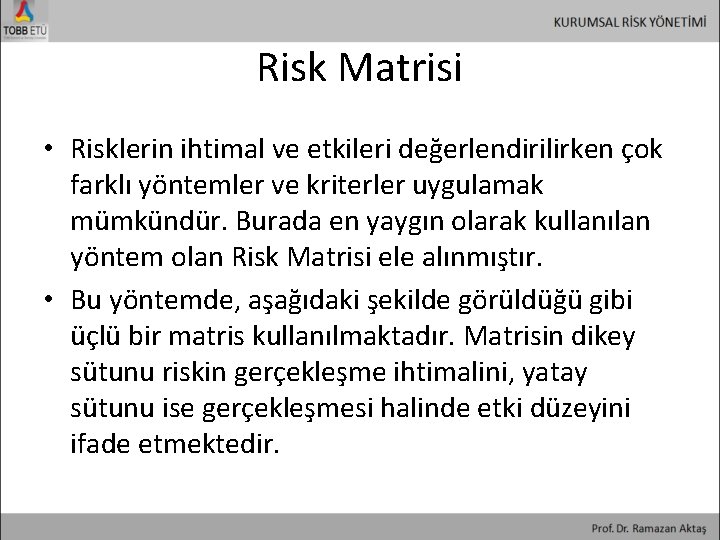 TOBB ETÜ

KURUMSAL RİSK YÖNETİMİ

Risk Matrisi

• Risklerin ihtimal ve etkileri değerlendirilirken çok farklı yöntemler ve kriterler uygulamak mümkündür. Burada en yaygın olarak kullanılan yöntem olan Risk Matrisi ele alınmıştır.

• Bu yöntemde, aşağıdaki şekilde görüldüğü gibi üçlü bir matris kullanılmaktadır. Matrisin dikey sütunu riskin gerçekleşme ihtimalini, yatay sütunu ise gerçekleşmesi halinde etki düzeyini ifade etmektedir.

Prof. Dr. Ramazan Aktaş